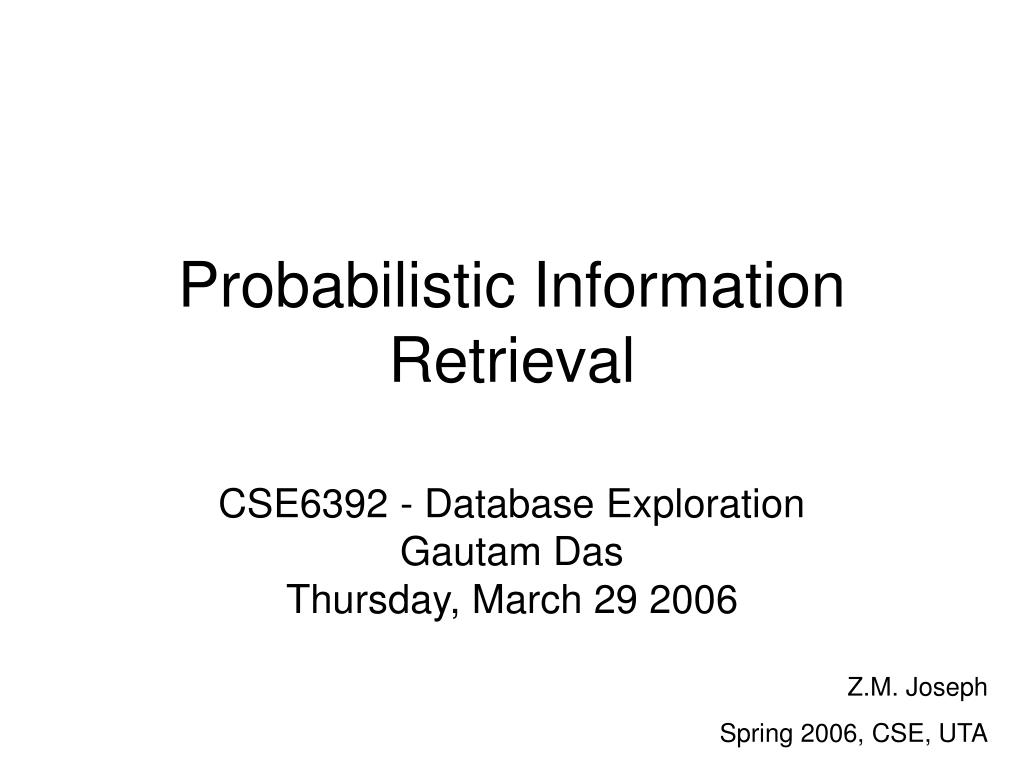 Probabilistic Information Retrieval

CSE6392 - Database Exploration
Gautam Das
Thursday, March 29 2006

Z.M. Joseph

Spring 2006, CSE, UTA